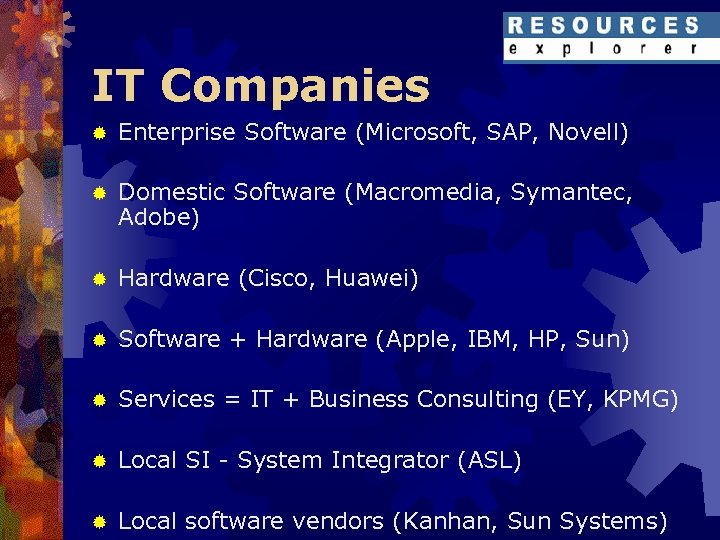 RESOURCES
explorer

IT Companies

Enterprise Software (Microsoft, SAP, Novell)

Domestic Software (Macromedia, Symantec, Adobe)

Hardware (Cisco, Huawei)

Software + Hardware (Apple, IBM, HP, Sun)

Services = IT + Business Consulting (EY, KPMG)

Local SI - System Integrator (ASL)

Local software vendors (Kanhan, Sun Systems)